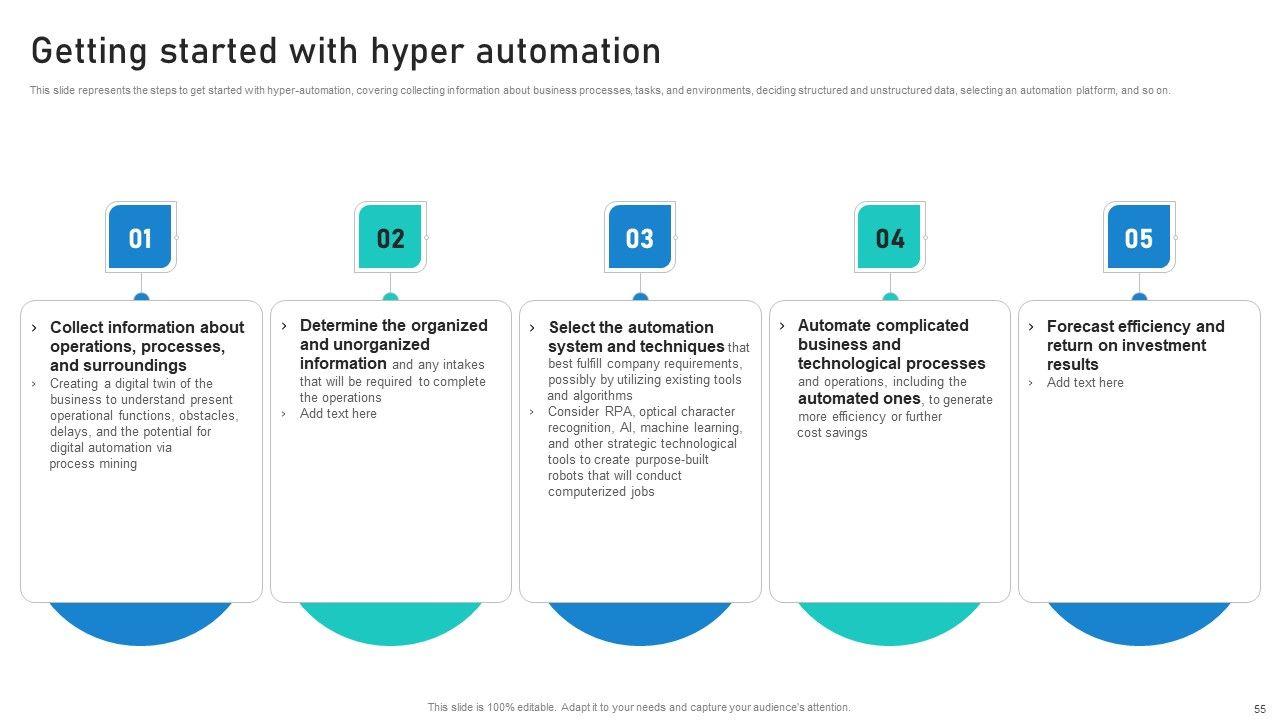 Getting started with hyper automation

This slide represents the steps to get started with hyper-automation, covering collecting information about business processes, tasks, and environments, deciding structured and unstructured data, selecting an automation platform, and so on.

01

› Collect information about operations, processes, and surroundings
› Creating a digital twin of the business to understand present operational functions, obstacles, delays, and the potential for digital automation via process mining

02

› Determine the organized and unorganized information and any intakes that will be required to complete the operations
› Add text here

03

› Select the automation system and techniques that best fulfill company requirements, possibly by utilizing existing tools and algorithms
› Consider RPA, optical character recognition, AI, machine learning, and other strategic technological tools to create purpose-built robots that will conduct computerized jobs

04

› Automate complicated business and technological processes and operations, including the automated ones, to generate more efficiency or further cost savings

05

› Forecast efficiency and return on investment results
› Add text here

This slide is 100% editable. Adapt it to your needs and capture your audience's attention.

55